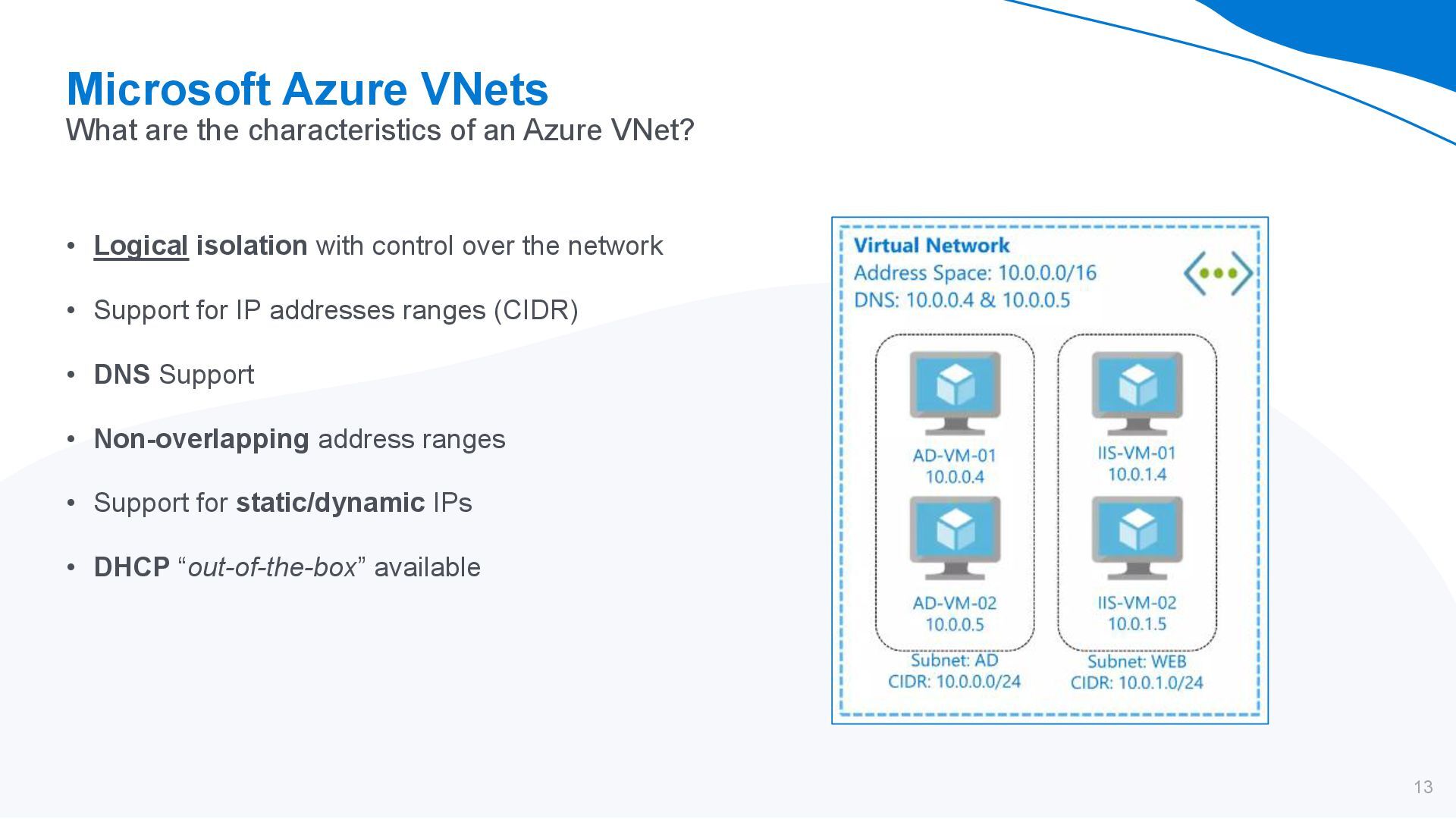 Microsoft Azure VNets
What are the characteristics of an Azure VNet?

• Logical isolation with control over the network

• Support for IP addresses ranges (CIDR)

• DNS Support

• Non-overlapping address ranges

• Support for static/dynamic IPs

• DHCP “out-of-the-box” available

Virtual Network
Address Space: 10.0.0.0/16
DNS: 10.0.0.4 & 10.0.0.5

AD-VM-01
10.0.0.4

AD-VM-02
10.0.0.5

Subnet: AD
CIDR: 10.0.0.0/24

IIS-VM-01
10.0.1.4

IIS-VM-02
10.0.1.5

Subnet: WEB
CIDR: 10.0.1.0/24

13